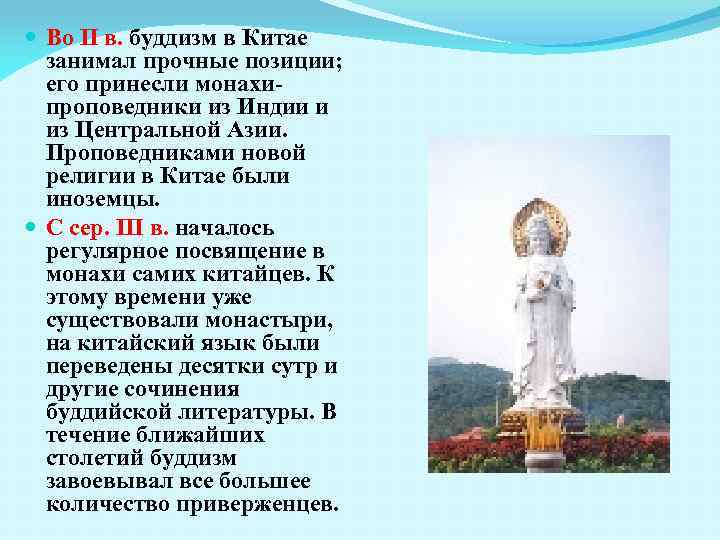 Во II в. буддизм в Китае занимал прочные позиции; его принесли монахи-проповедники из Индии и из Центральной Азии. Проповедниками новой религии в Китае были иноземцы.

С сер. III в. началось регулярное посвящение в монахи самих китайцев. К этому времени уже существовали монастыри, на китайский язык были переведены десятки сутр и другие сочинения буддийской литературы. В течение ближайших столетий буддизм завоевывал все большее количество приверженцев.